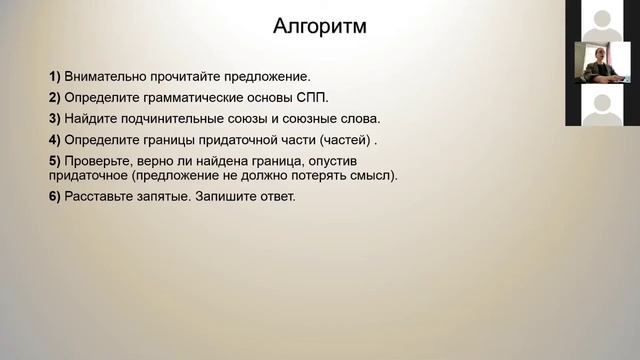 Алгоритм

1) Внимательно прочитайте предложение.

2) Определите грамматические основы СПП.

3) Найдите подчинительные союзы и союзные слова.

4) Определите границы придаточной части (частей) .

5) Проверьте, верно ли найдена граница, опустив придаточное (предложение не должно потерять смысл).

6) Расставьте запятые. Запишите ответ.